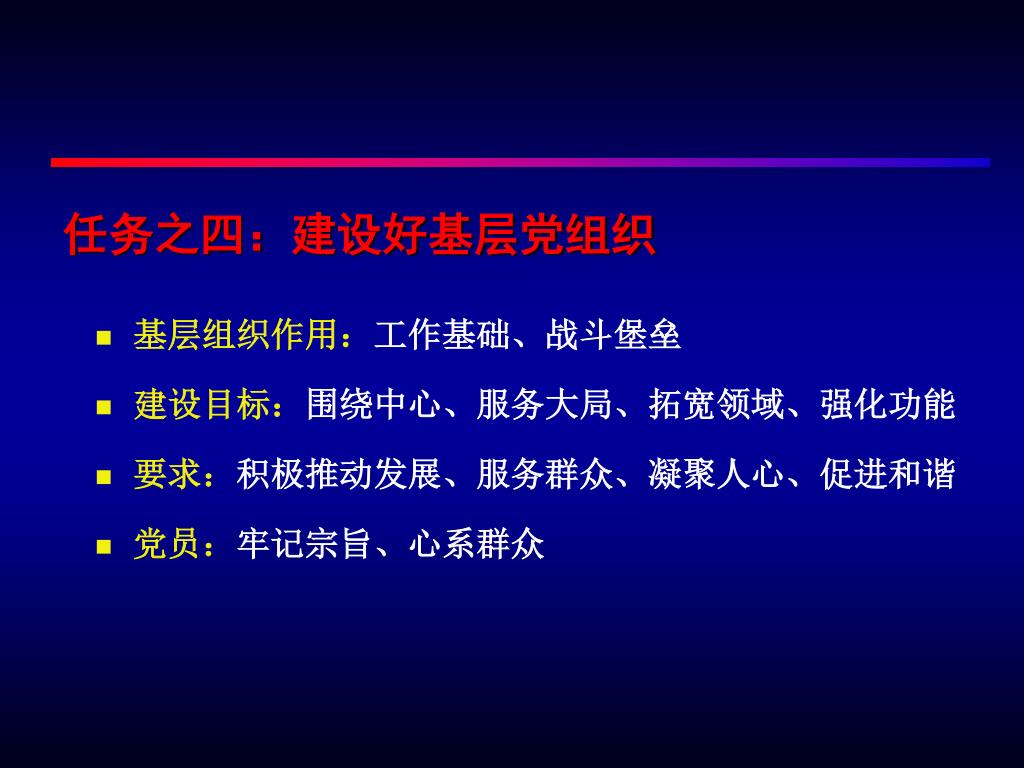 任务之四：建设好基层党组织

- 基层组织作用：工作基础、战斗堡垒
- 建设目标：围绕中心、服务大局、拓宽领域、强化功能
- 要求：积极推动发展、服务群众、凝聚人心、促进和谐
- 党员：牢记宗旨、心系群众